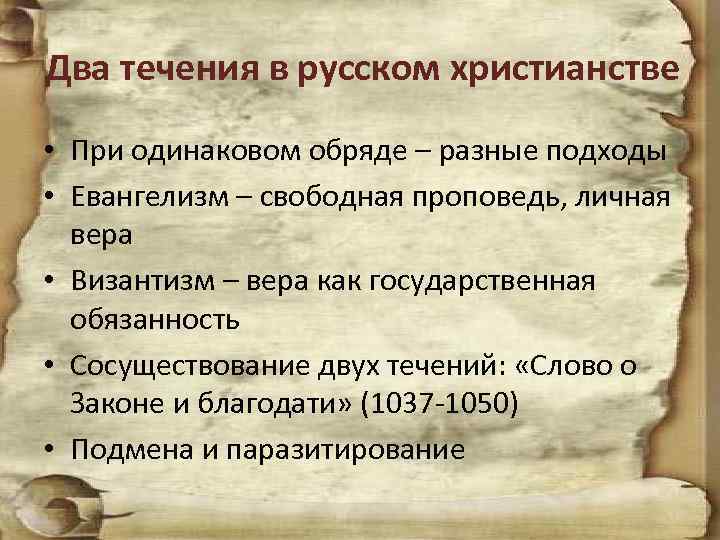 Два течения в русском христианстве

• При одинаковом обряде – разные подходы
• Евангелизм – свободная проповедь, личная вера
• Византизм – вера как государственная обязанность
• Сосуществование двух течений: «Слово о Законе и благодати» (1037-1050)
• Подмена и паразитирование